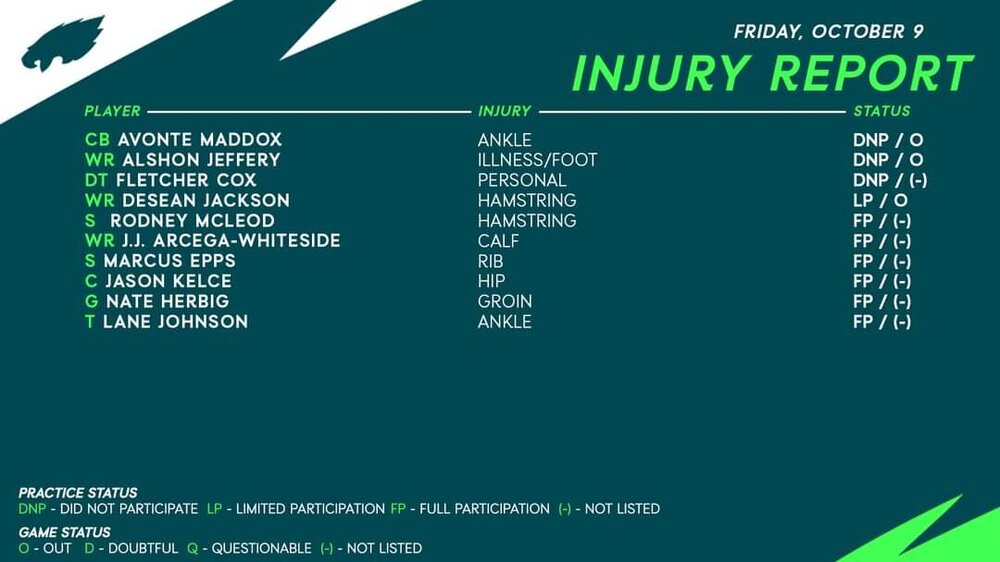 FRIDAY, OCTOBER 9

INJURY REPORT

| PLAYER | INJURY | STATUS |
|---|---|---|
| CB AVONTE MADDOX | ANKLE | DNP / O |
| WR ALSHON JEFFERY | ILLNESS/FOOT | DNP / O |
| DT FLETCHER COX | PERSONAL | DNP / (-) |
| WR DESEAN JACKSON | HAMSTRING | LP / O |
| S RODNEY MCLEOD | HAMSTRING | FP / (-) |
| WR J.J. ARCEGA-WHITESIDE | CALF | FP / (-) |
| S MARCUS EPPS | RIB | FP / (-) |
| C JASON KELCE | HIP | FP / (-) |
| G NATE HERBIG | GROIN | FP / (-) |
| T LANE JOHNSON | ANKLE | FP / (-) |

PRACTICE STATUS
DNP - DID NOT PARTICIPATE LP - LIMITED PARTICIPATION FP - FULL PARTICIPATION (-) - NOT LISTED

GAME STATUS
O - OUT D - DOUBTFUL Q - QUESTIONABLE (-) - NOT LISTED